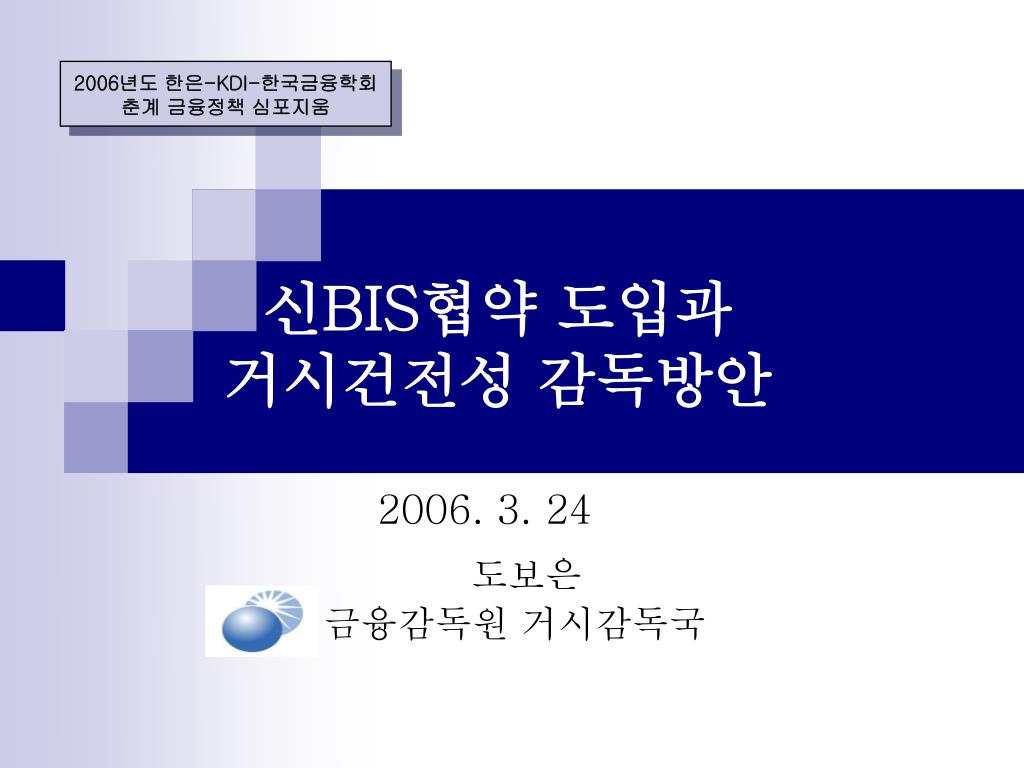 2006년도 한은-KDI-한국금융학회 춘계 금융정책 심포지움

신BIS협약 도입과 거시건전성 감독방안

2006. 3. 24

도보은
금융감독원 거시감독국